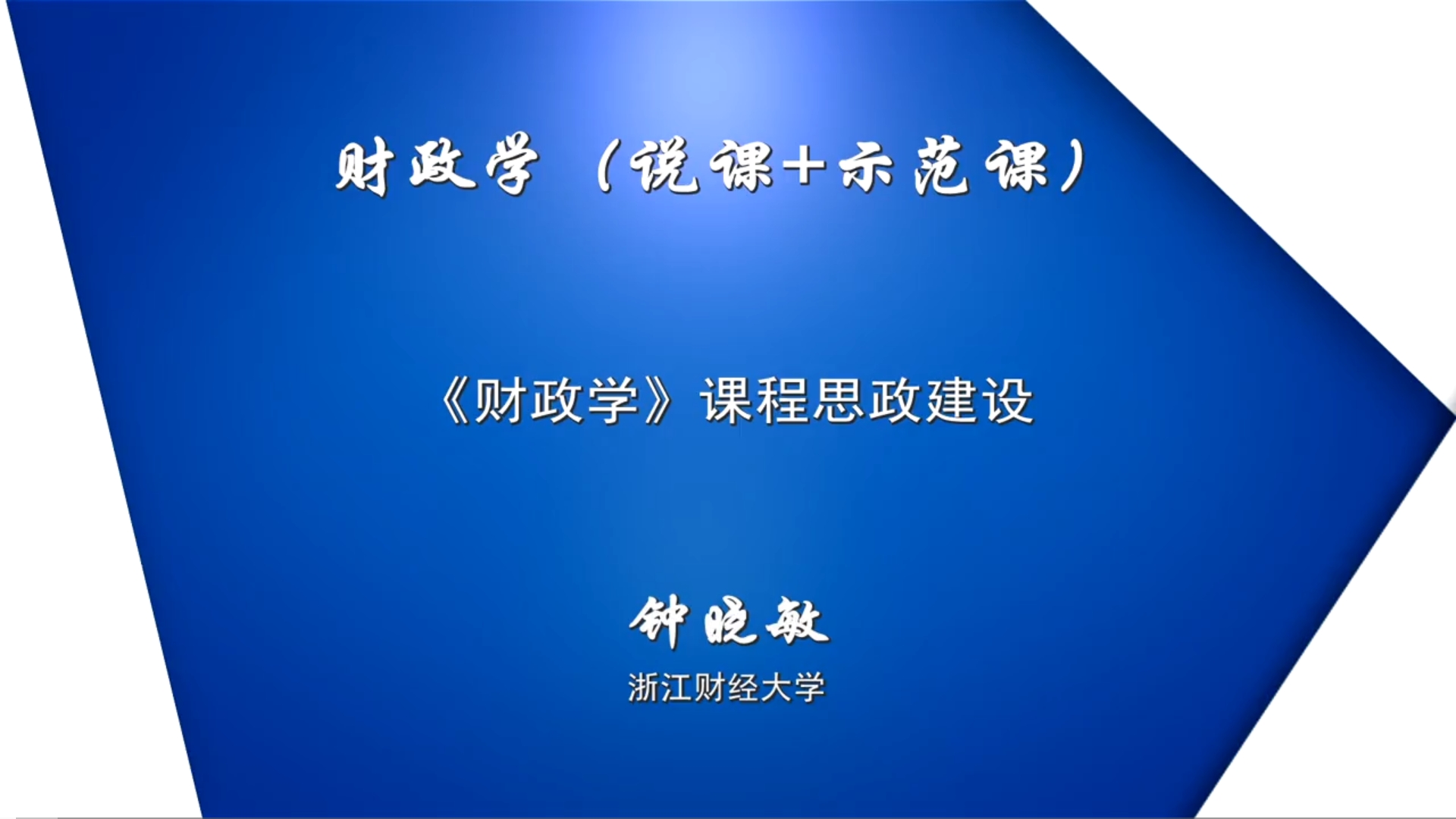 财政学（说课+示范课）

《财政学》课程思政建设

钟晓敏

浙江财经大学